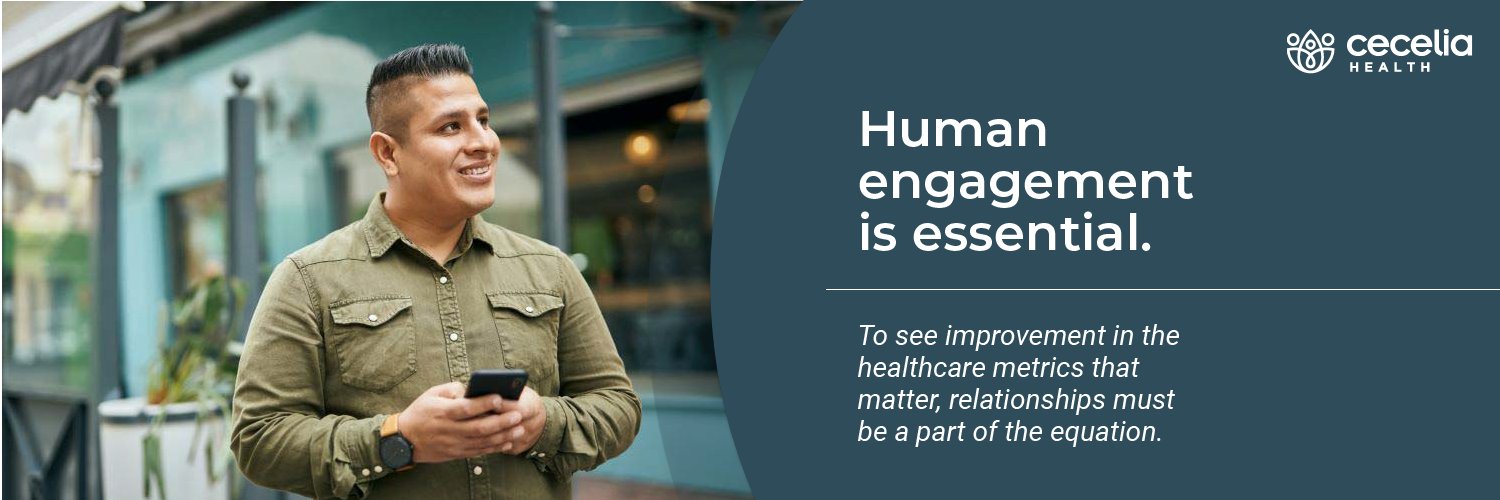 cecelia
HEALTH

Human engagement is essential.

To see improvement in the healthcare metrics that matter, relationships must be a part of the equation.